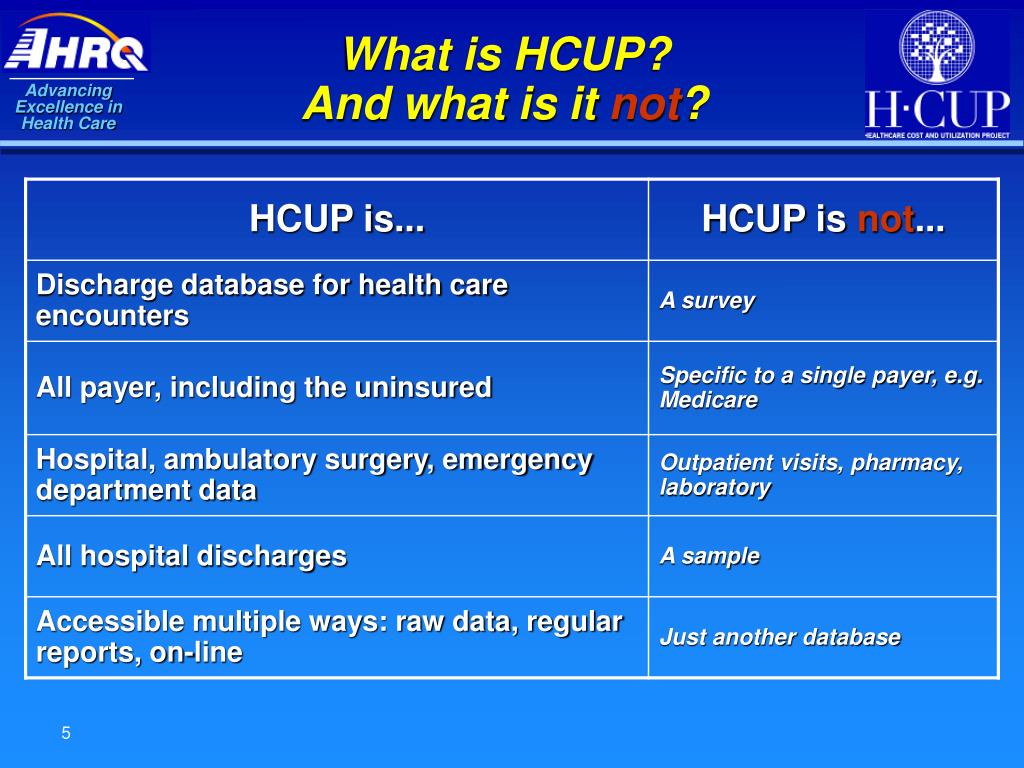 AHRQ
Advancing Excellence in Health Care

What is HCUP?
And what is it not?

H·CUP
HEALTHCARE COST AND UTILIZATION PROJECT

| HCUP is... | HCUP is not... |
|---|---|
| Discharge database for health care encounters | A survey |
| All payer, including the uninsured | Specific to a single payer, e.g. Medicare |
| Hospital, ambulatory surgery, emergency department data | Outpatient visits, pharmacy, laboratory |
| All hospital discharges | A sample |
| Accessible multiple ways: raw data, regular reports, on-line | Just another database |

5